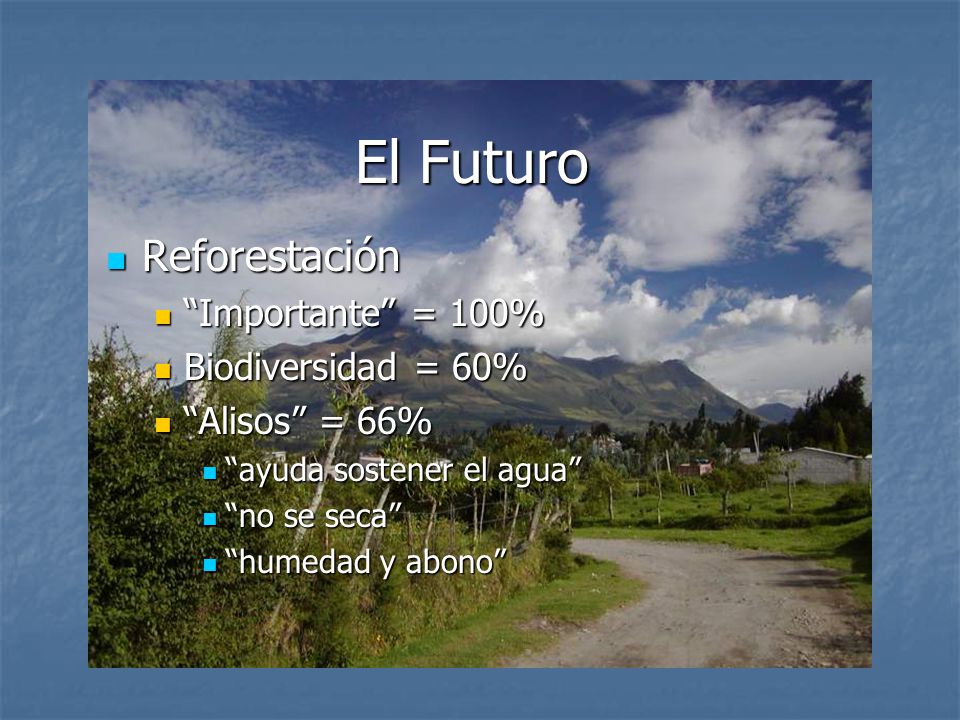 El Futuro

Reforestación

“Importante” = 100%

Biodiversidad = 60%

“Alisos” = 66%

“ayuda sostener el agua”

“no se seca”

“humedad y abono”